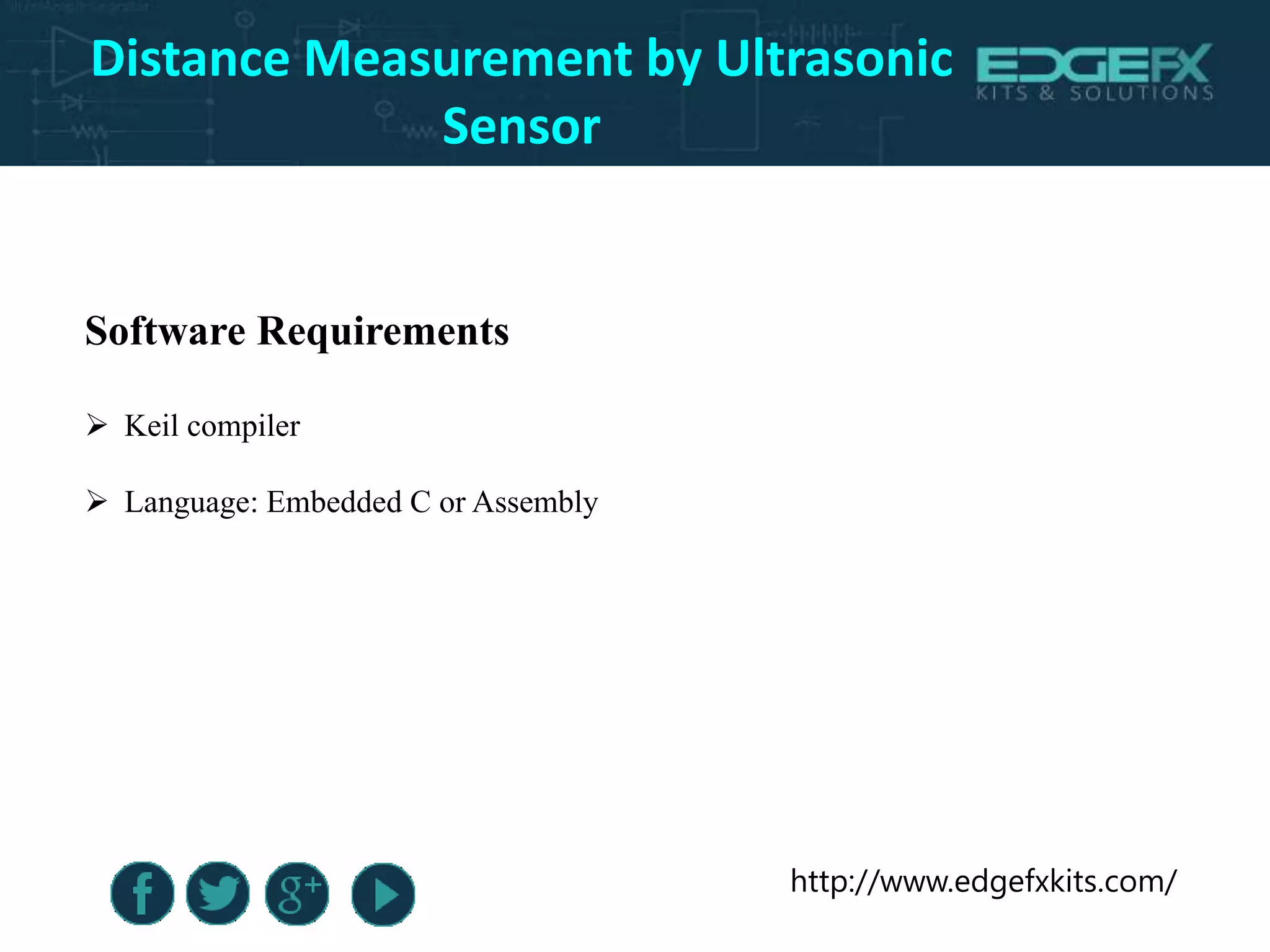 Distance Measurement by Ultrasonic Sensor

EDGEFX
KITS & SOLUTIONS

Software Requirements

➢ Keil compiler

➢ Language: Embedded C or Assembly

f g+

http://www.edgefxkits.com/